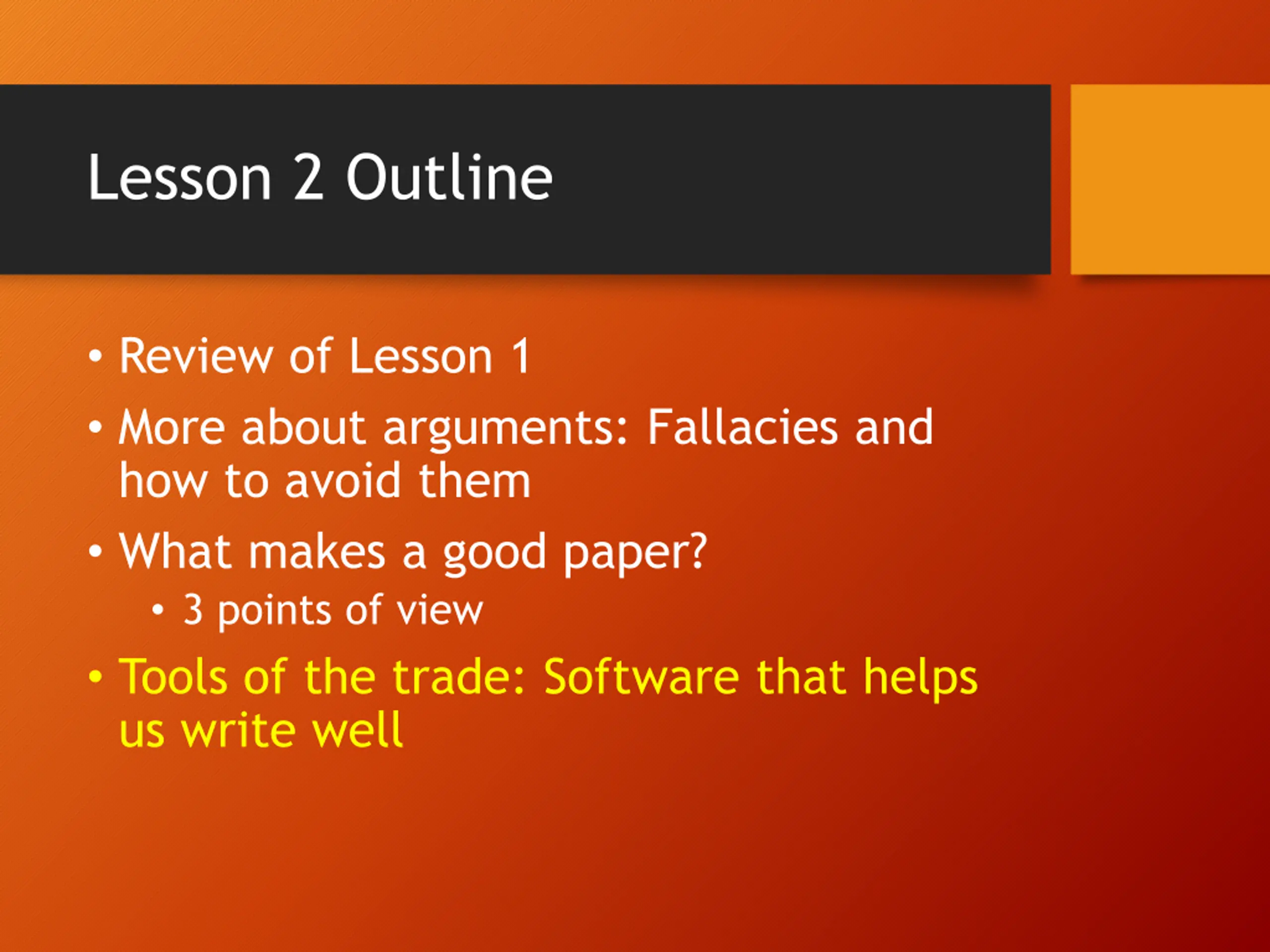 Lesson 2 Outline

• Review of Lesson 1
• More about arguments: Fallacies and how to avoid them
• What makes a good paper?
  • 3 points of view
• Tools of the trade: Software that helps us write well